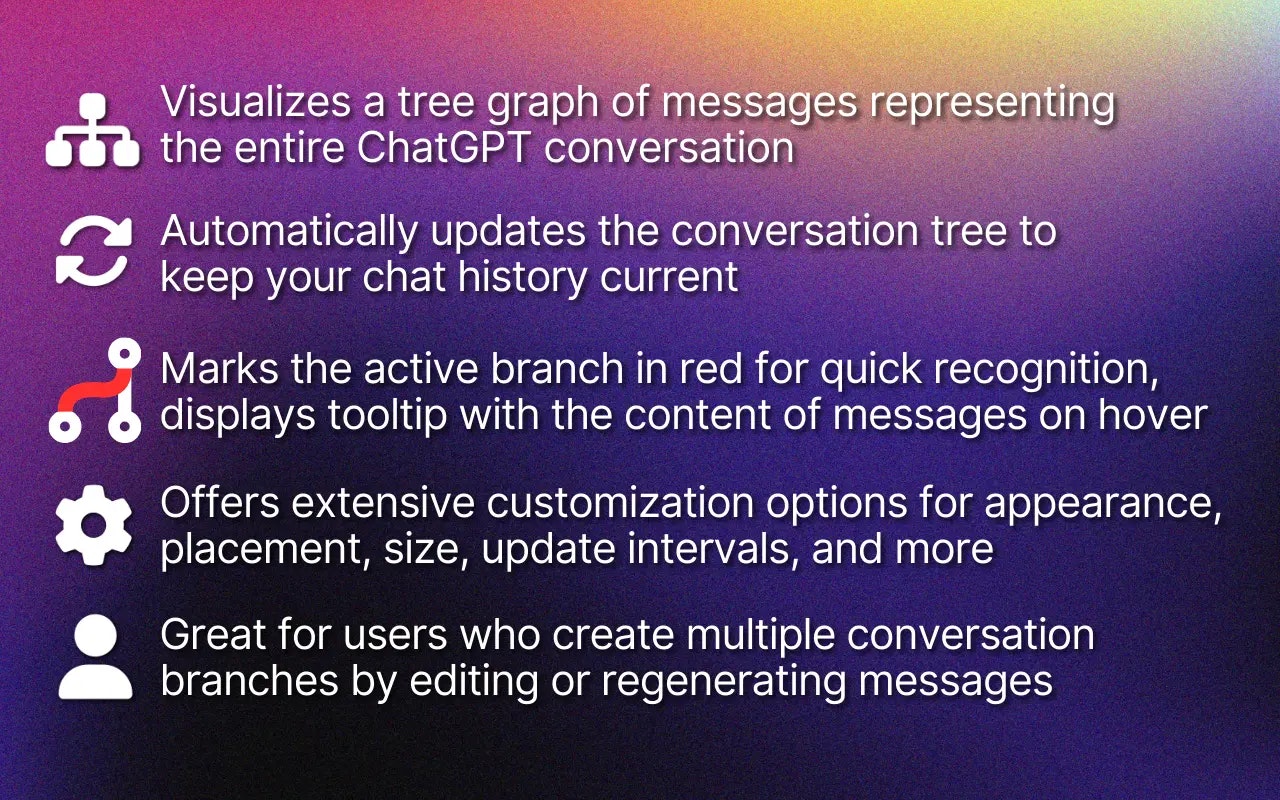 Visualizes a tree graph of messages representing the entire ChatGPT conversation

Automatically updates the conversation tree to keep your chat history current

Marks the active branch in red for quick recognition, displays tooltip with the content of messages on hover

Offers extensive customization options for appearance, placement, size, update intervals, and more

Great for users who create multiple conversation branches by editing or regenerating messages